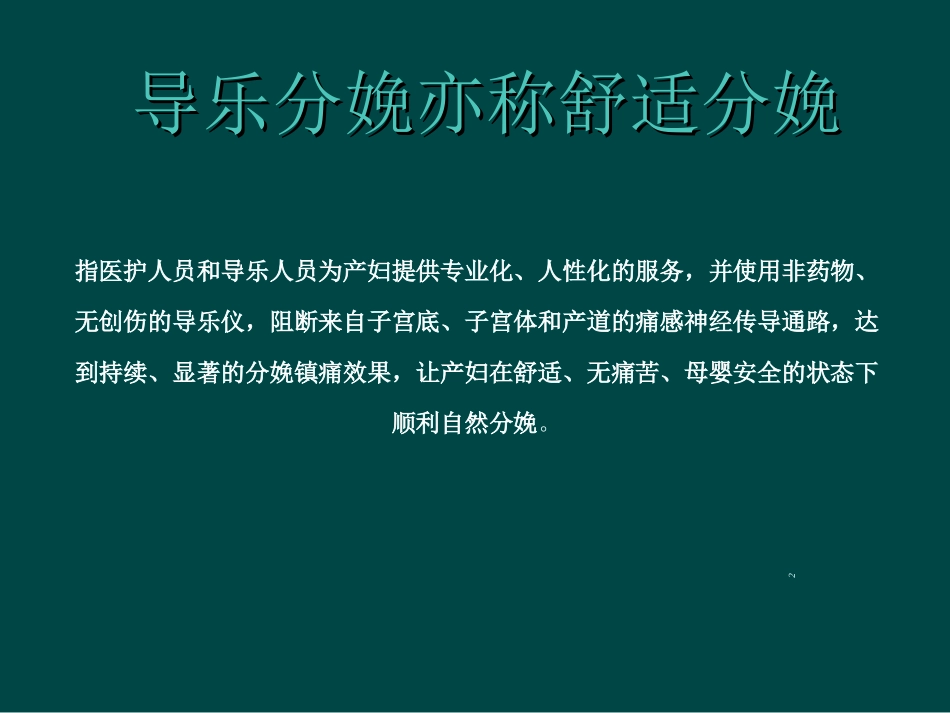 导乐分娩亦称舒适分娩

指医护人员和导乐人员为产妇提供专业化、人性化的服务，并使用非药物、无创伤的导乐仪，阻断来自子宫底、子宫体和产道的痛感神经传导通路，达到持续、显著的分娩镇痛效果，让产妇在舒适、无痛苦、母婴安全的状态下顺利自然分娩。

2